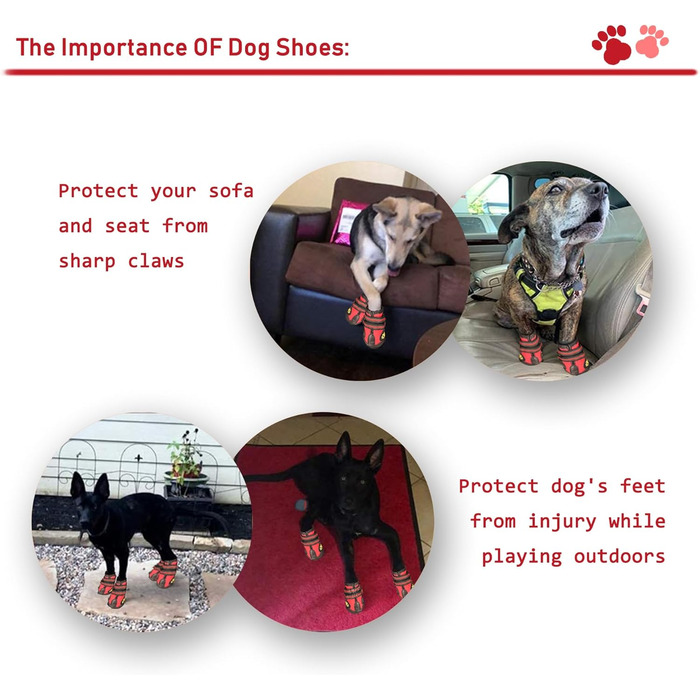 The Importance OF Dog Shoes:

Protect your sofa and seat from sharp claws

Protect dog's feet from injury while playing outdoors